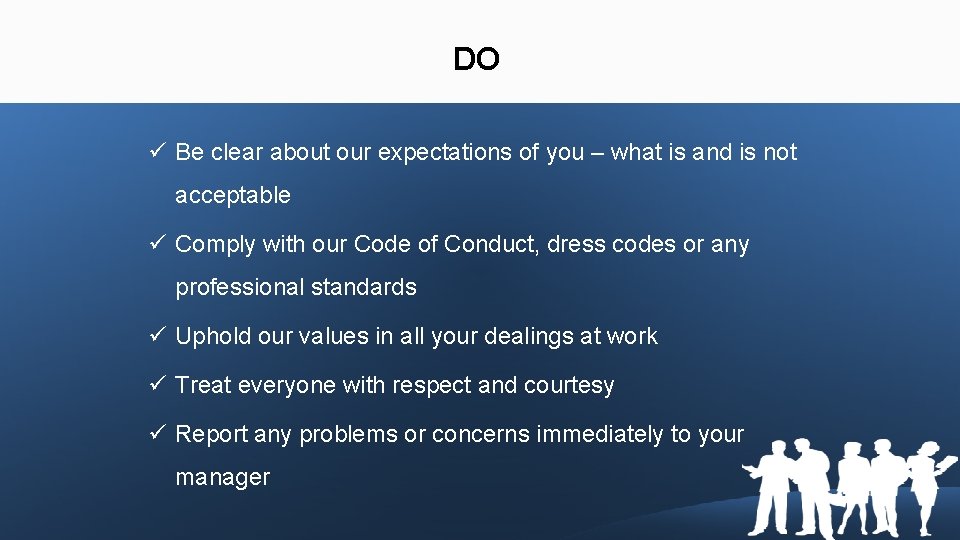 DO

✓ Be clear about our expectations of you – what is and is not acceptable

✓ Comply with our Code of Conduct, dress codes or any professional standards

✓ Uphold our values in all your dealings at work

✓ Treat everyone with respect and courtesy

✓ Report any problems or concerns immediately to your manager